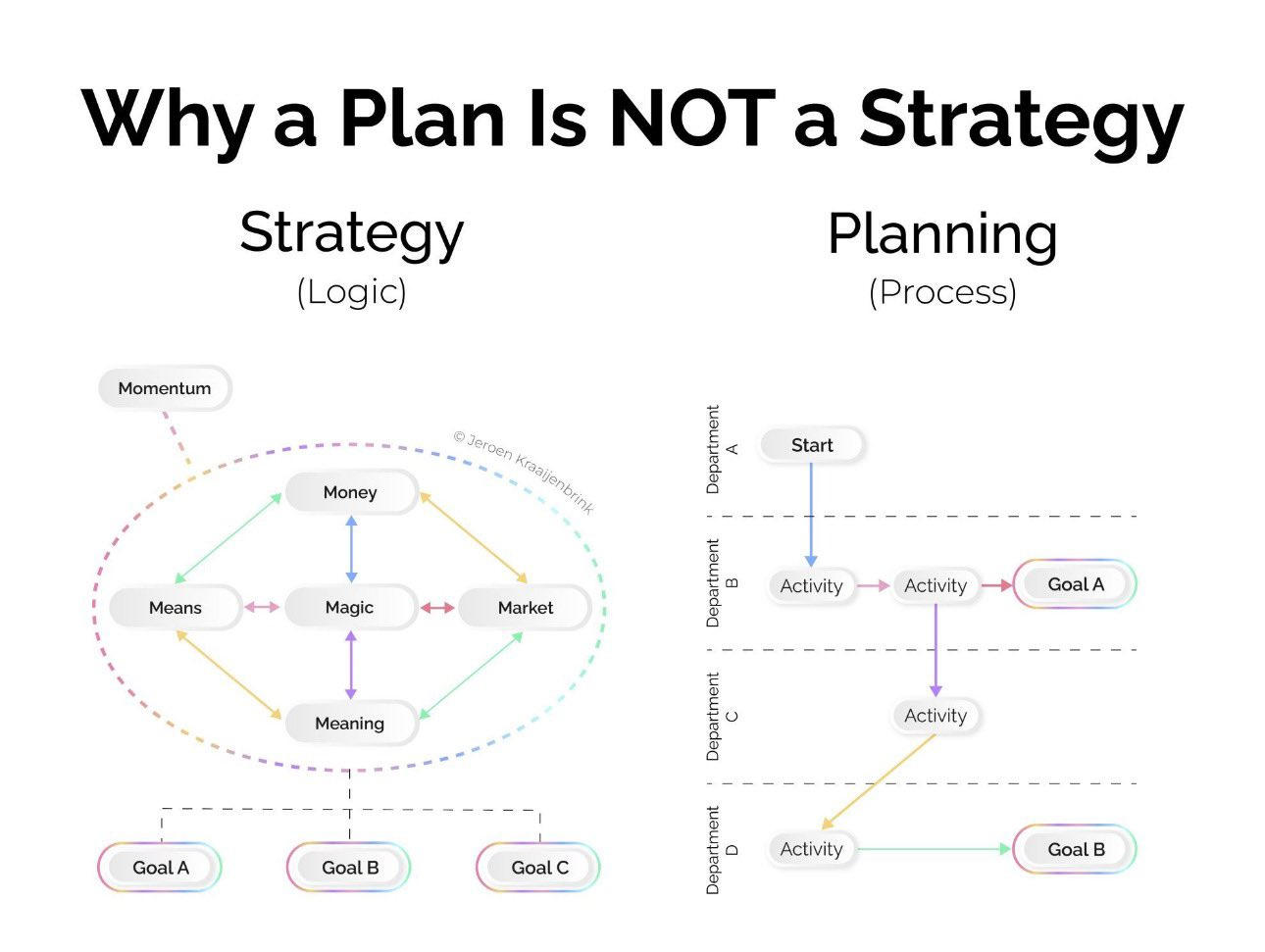 Why a Plan Is NOT a Strategy

Strategy
(Logic)

Momentum

© Jeroen Kraaijenbrink

Money

Means

Magic

Market

Meaning

Goal A

Goal B

Goal C

Planning
(Process)

Department A

Start

Department B

Activity

Activity

Goal A

Department C

Activity

Department D

Activity

Goal B